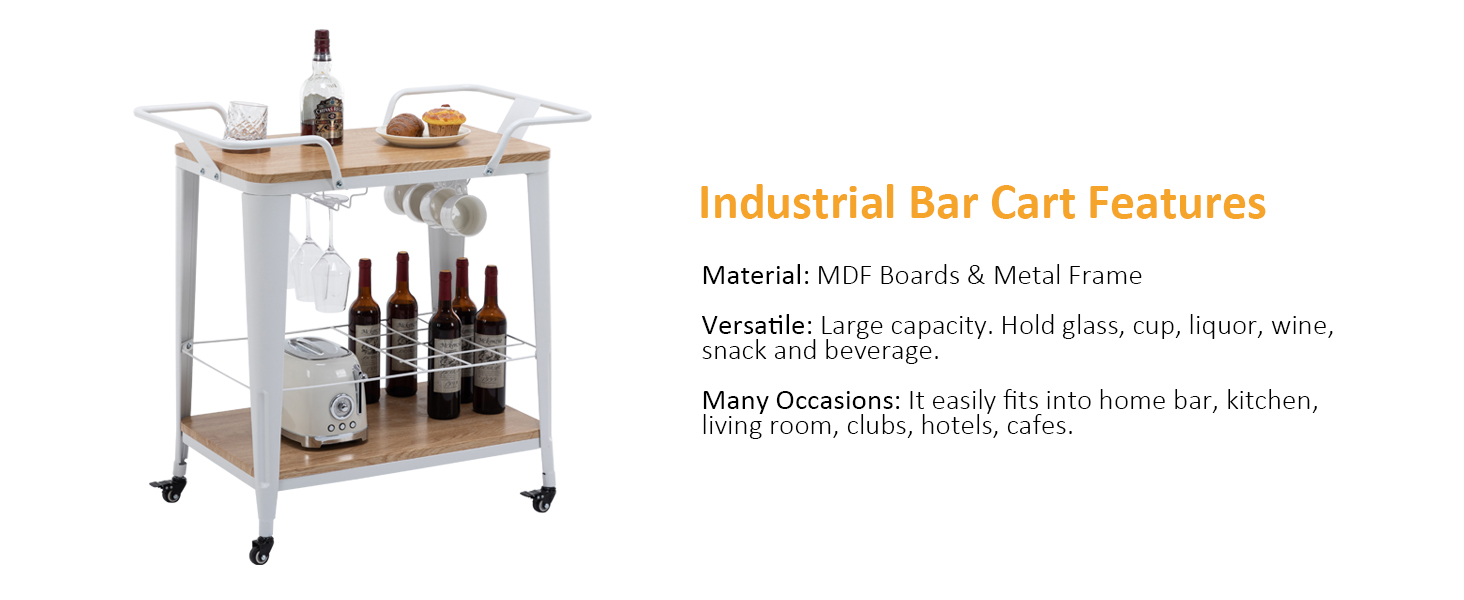 Industrial Bar Cart Features

Material: MDF Boards & Metal Frame

Versatile: Large capacity. Hold glass, cup, liquor, wine, snack and beverage.

Many Occasions: It easily fits into home bar, kitchen, living room, clubs, hotels, cafes.